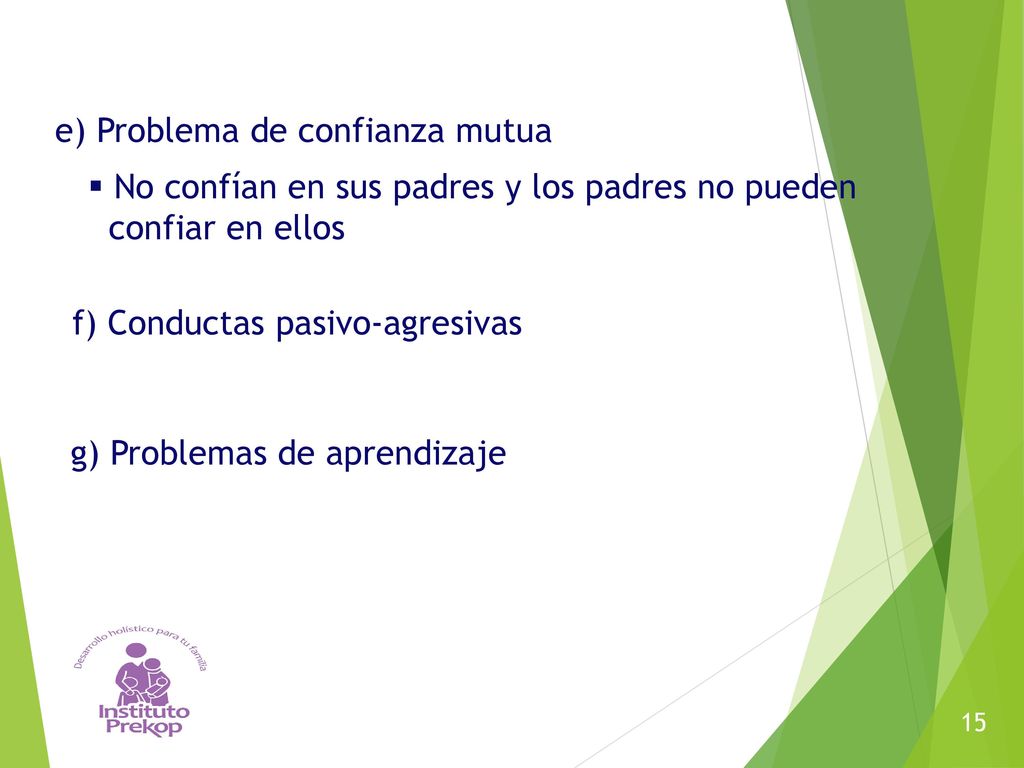 e) Problema de confianza mutua

▪ No confían en sus padres y los padres no pueden confiar en ellos

f) Conductas pasivo-agresivas

g) Problemas de aprendizaje

Desarrollo holístico para tu familia
Instituto Prekop

15